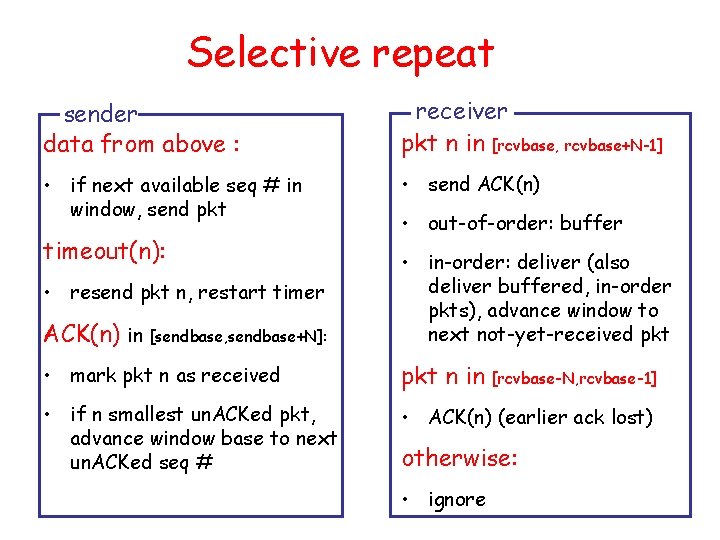 Selective repeat

sender

data from above :

• if next available seq # in window, send pkt

timeout(n):

• resend pkt n, restart timer

ACK(n) in [sendbase,sendbase+N]:

• mark pkt n as received

• if n smallest unACKed pkt, advance window base to next unACKed seq #

receiver

pkt n in [rcvbase, rcvbase+N-1]

• send ACK(n)

• out-of-order: buffer

• in-order: deliver (also deliver buffered, in-order pkts), advance window to next not-yet-received pkt

pkt n in [rcvbase-N,rcvbase-1]

• ACK(n) (earlier ack lost)

otherwise:

• ignore